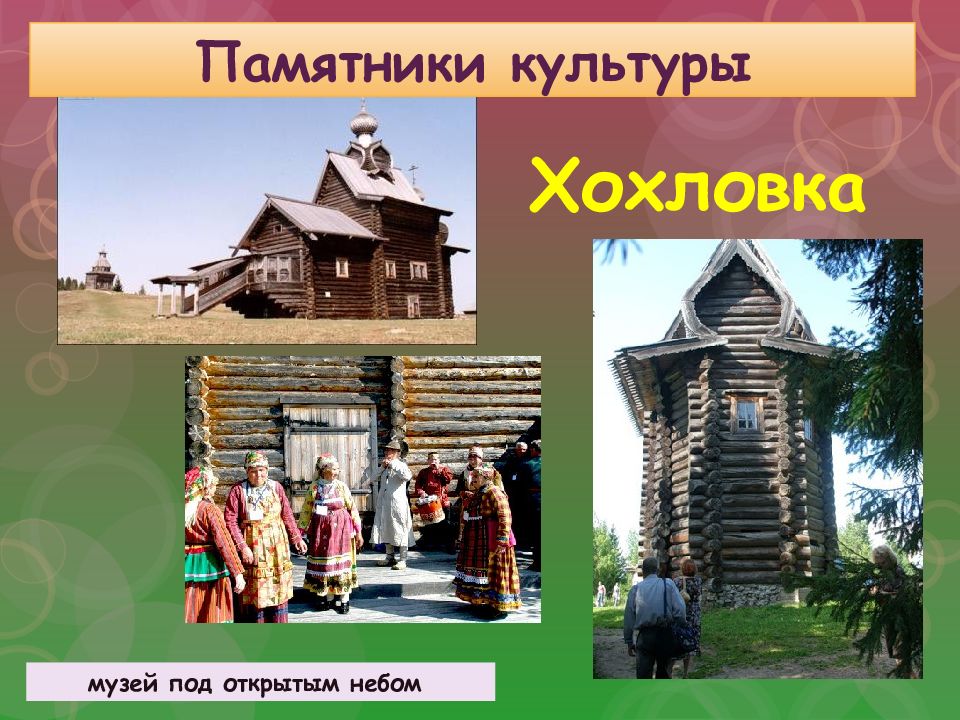 Памятники культуры

Хохловка

музей под открытым небом